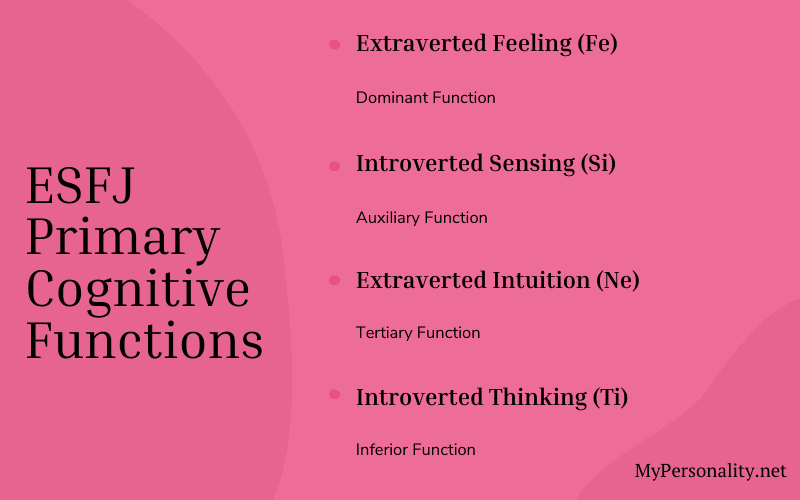 ESFJ Primary Cognitive Functions

Extraverted Feeling (Fe)

Dominant Function

Introverted Sensing (Si)

Auxiliary Function

Extraverted Intuition (Ne)

Tertiary Function

Introverted Thinking (Ti)

Inferior Function

MyPersonality.net